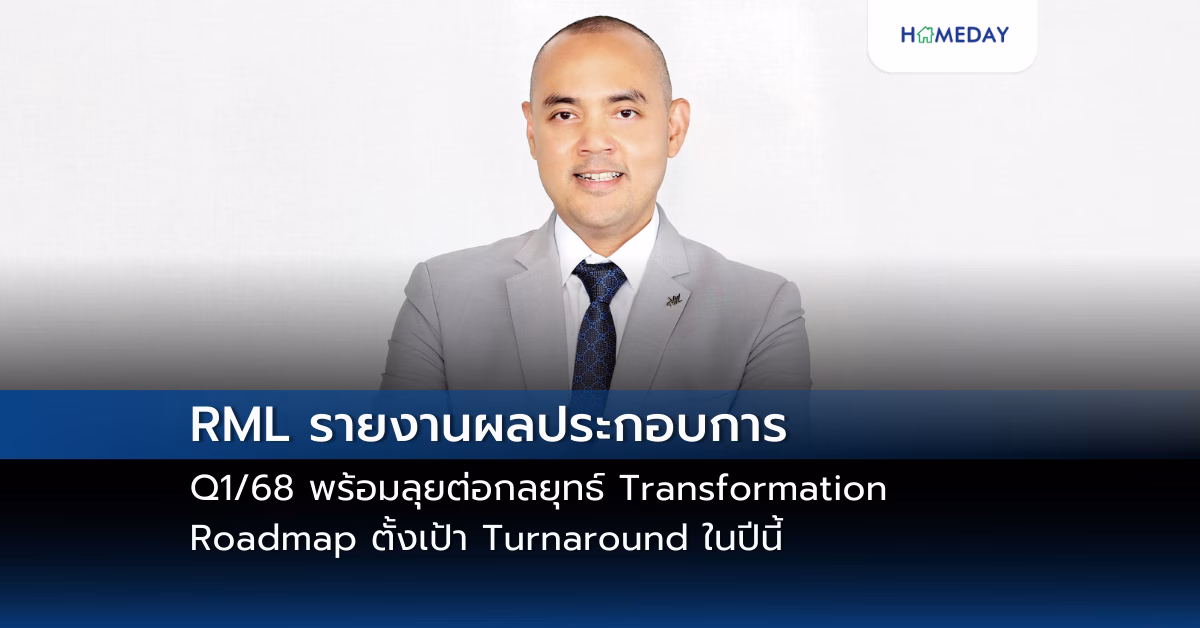 HOMEDAY

RML รายงานผลประกอบการ

Q1/68 พร้อมลุยต่อกลยุทธ์ Transformation Roadmap ตั้งเป้า Turnaround ในปีนี้